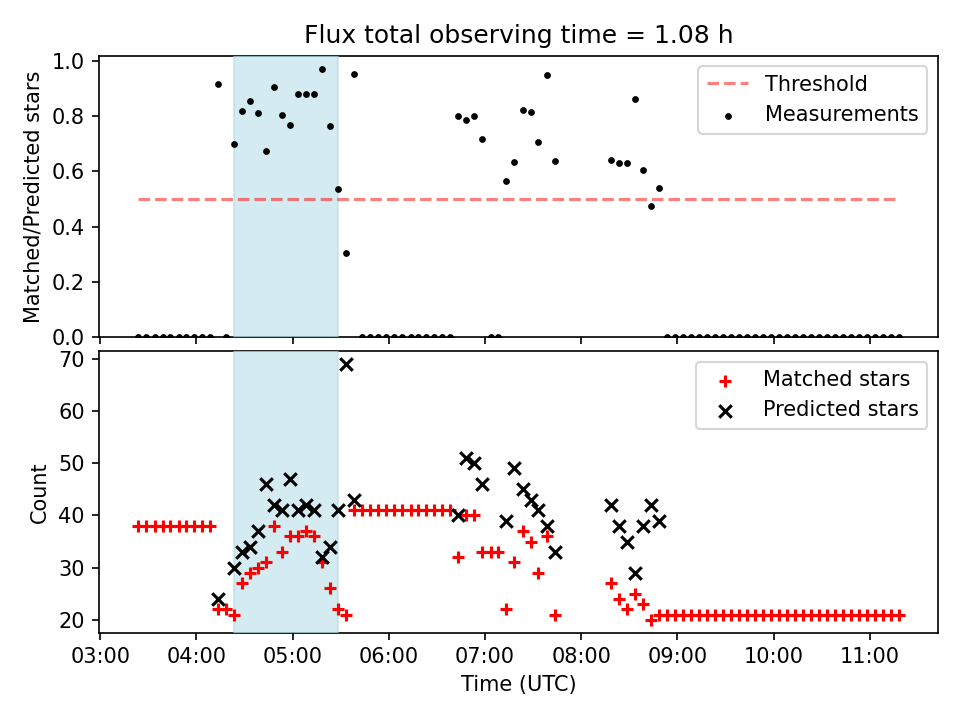 Flux total observing time = 1.08 h

Matched/Predicted stars

1.0
0.8
0.6
0.4
0.2
0.0

Threshold
Measurements

Count

70
60
50
40
30
20

Matched stars
Predicted stars

03:00
04:00
05:00
06:00
07:00
08:00
09:00
10:00
11:00

Time (UTC)